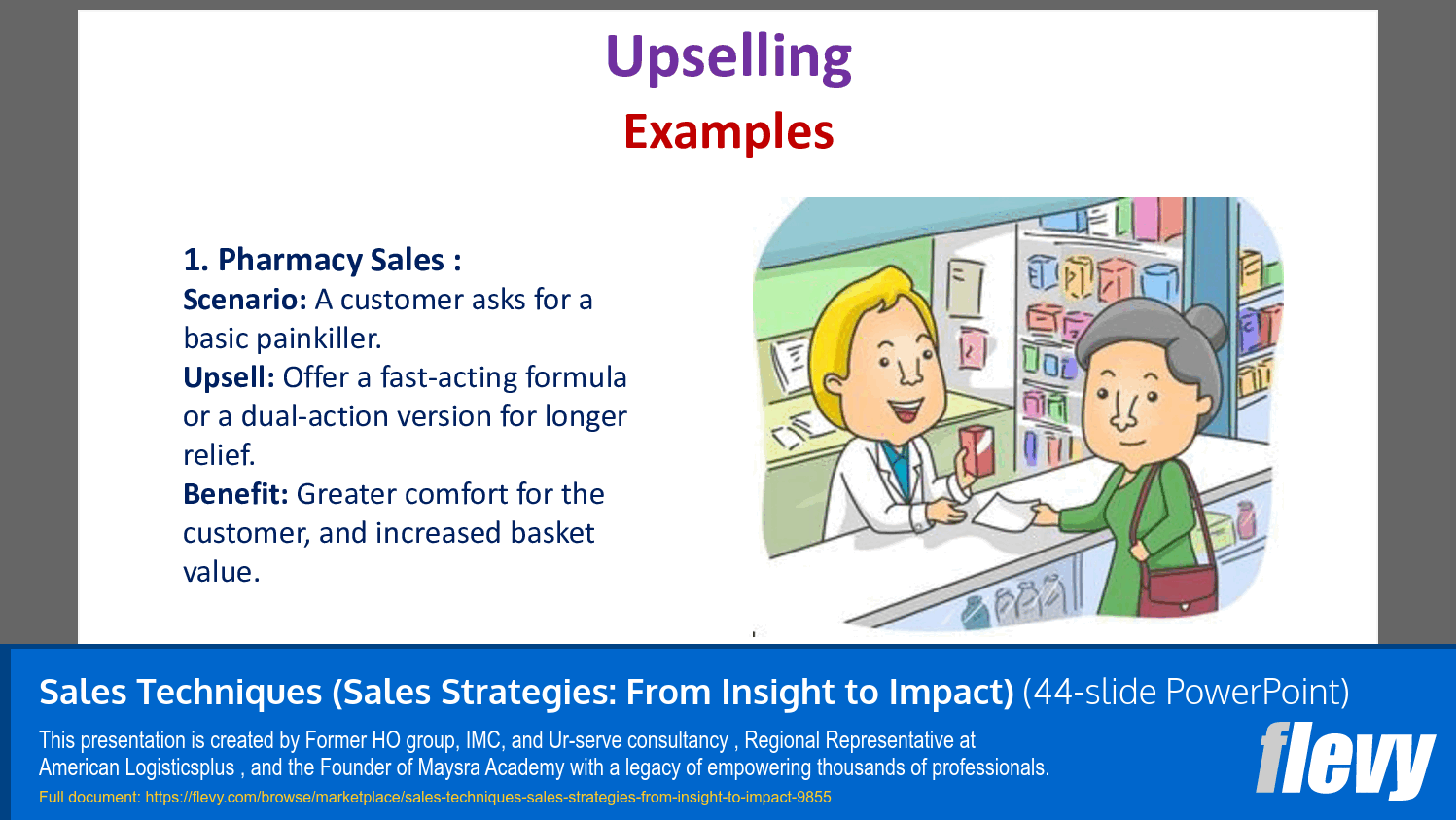 Upselling
Examples

1. Pharmacy Sales :
Scenario: A customer asks for a basic painkiller.
Upsell: Offer a fast-acting formula or a dual-action version for longer relief.
Benefit: Greater comfort for the customer, and increased basket value.

Sales Techniques (Sales Strategies: From Insight to Impact) (44-slide PowerPoint)
This presentation is created by Former HO group, IMC, and Ur-serve consultancy , Regional Representative at American Logisticsplus , and the Founder of Maysra Academy with a legacy of empowering thousands of professionals.
Full document: https://flevy.com/browse/marketplace/sales-techniques-sales-strategies-from-insight-to-impact-9855
flevy